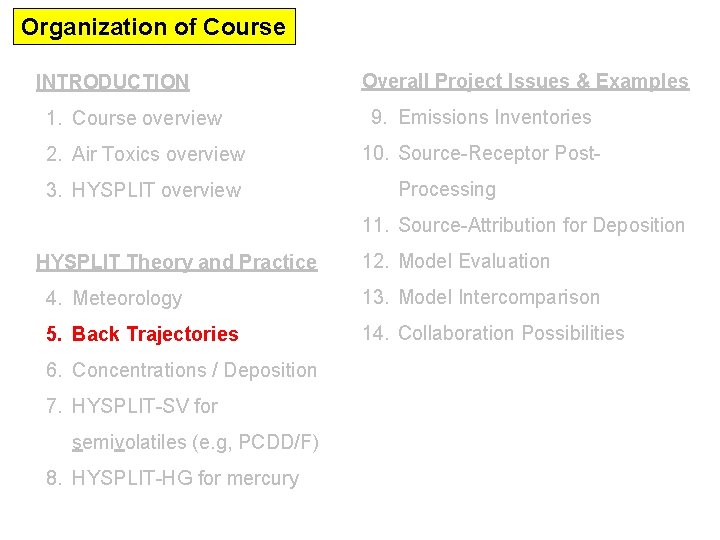 Organization of Course

INTRODUCTION
1. Course overview
2. Air Toxics overview
3. HYSPLIT overview

HYSPLIT Theory and Practice
4. Meteorology
5. Back Trajectories
6. Concentrations / Deposition
7. HYSPLIT-SV for semivolatiles (e.g, PCDD/F)
8. HYSPLIT-HG for mercury

Overall Project Issues & Examples
9. Emissions Inventories
10. Source-Receptor Post-Processing
11. Source-Attribution for Deposition
12. Model Evaluation
13. Model Intercomparison
14. Collaboration Possibilities